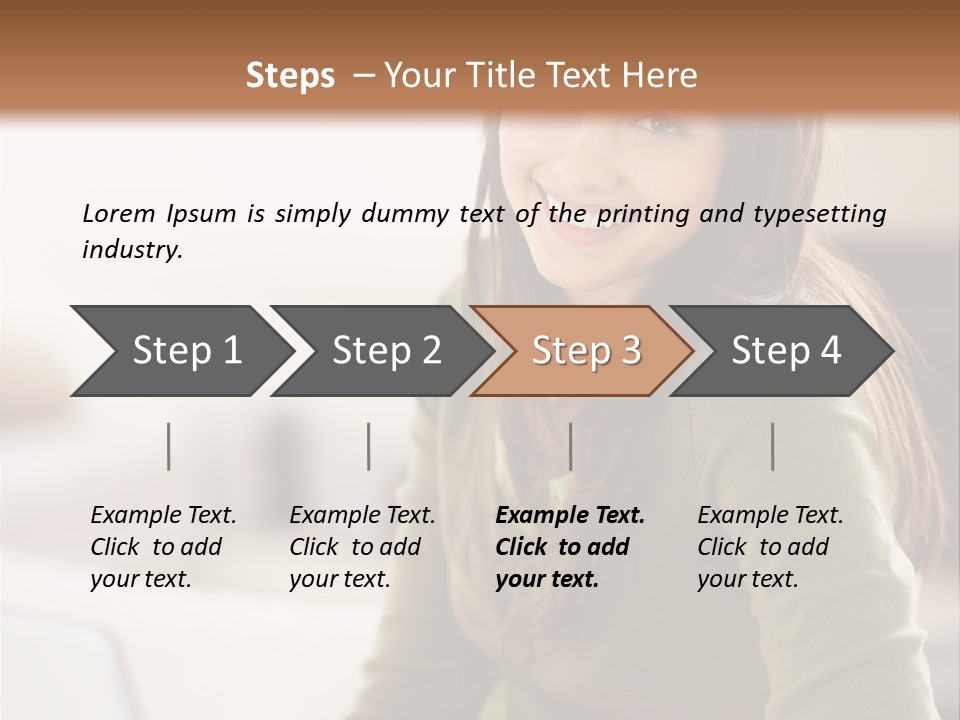 Steps – Your Title Text Here

Lorem Ipsum is simply dummy text of the printing and typesetting industry.

Step 1

Step 2

Step 3

Step 4

Example Text. Click to add your text.

Example Text. Click to add your text.

Example Text. Click to add your text.

Example Text. Click to add your text.